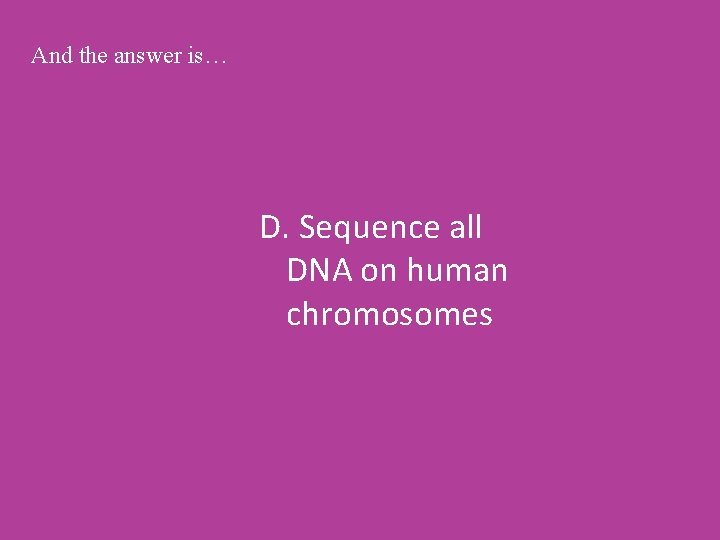 And the answer is…

D. Sequence all DNA on human chromosomes